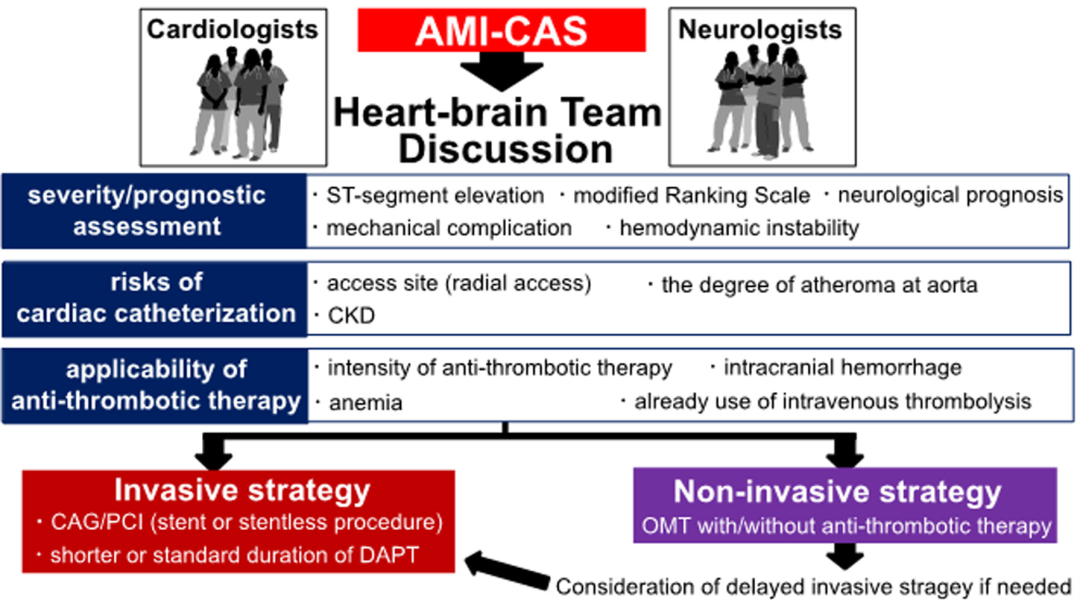 Cardiologists

AMI-CAS

Neurologists

Heart-brain Team Discussion

severity/prognostic assessment
・ST-segment elevation ・modified Ranking Scale ・neurological prognosis
・mechanical complication ・hemodynamic instability

risks of cardiac catheterization
・access site (radial access) ・the degree of atheroma at aorta
・CKD

applicability of anti-thrombotic therapy
・intensity of anti-thrombotic therapy ・intracranial hemorrhage
・anemia ・already use of intravenous thrombolysis

Invasive strategy
・CAG/PCI (stent or stentless procedure)
・shorter or standard duration of DAPT

Non-invasive strategy
OMT with/without anti-thrombotic therapy

Consideration of delayed invasive stragey if needed